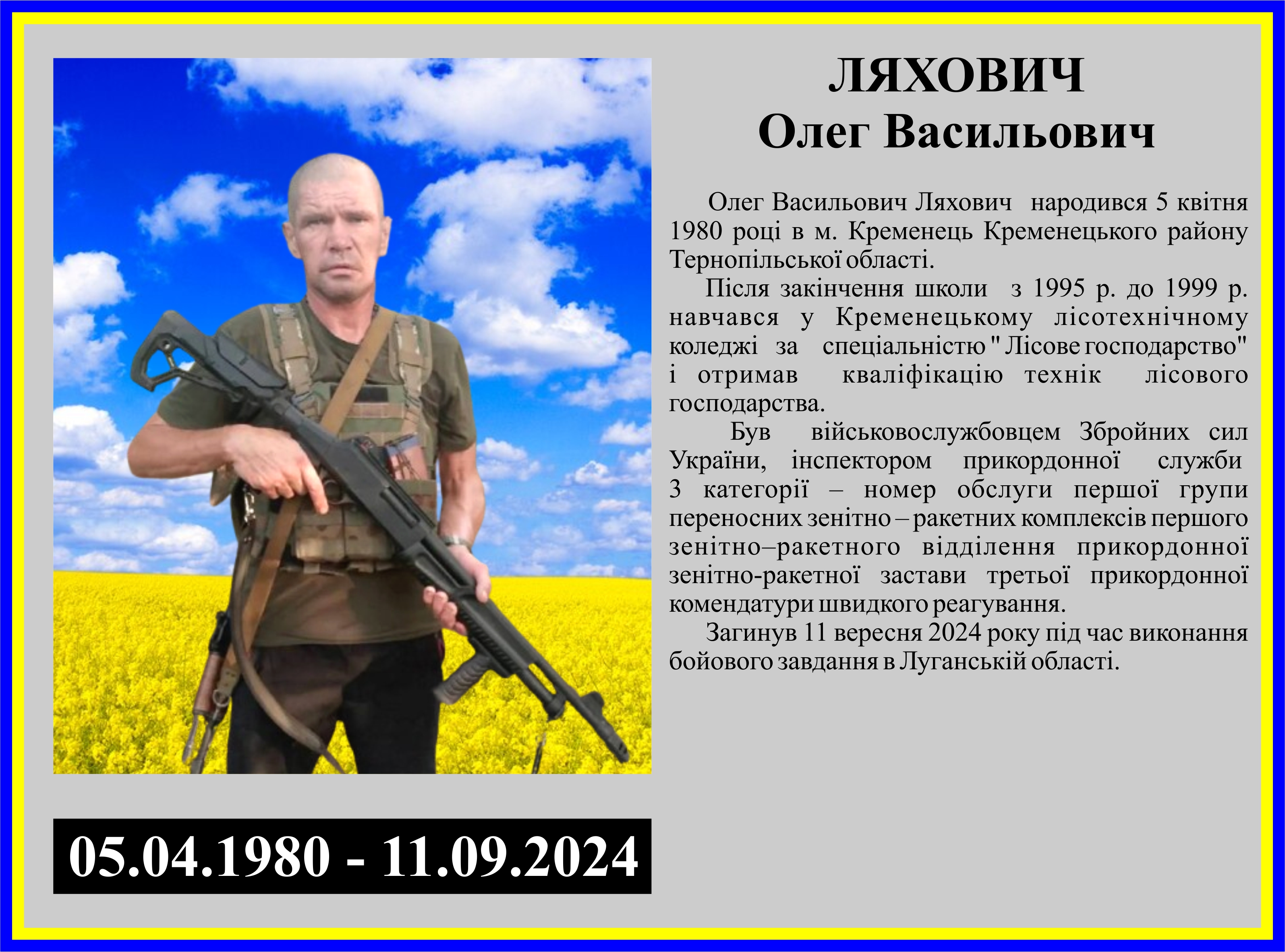 ЛЯХОВИЧ
Олег Васильович

Олег Васильович Ляхович народився 5 квітня 1980 році в м. Кременець Кременецького району Тернопільської області.

Після закінчення школи з 1995 р. до 1999 р. навчався у Кременецькому лісотехнічному коледжі за спеціальністю " Лісове господарство" і отримав кваліфікацію технік лісового господарства.

Був військовослужбовцем Збройних сил України, інспектором прикордонної служби 3 категорії – номер обслуги першої групи переносних зенітно – ракетних комплексів першого зенітно–ракетного відділення прикордонної зенітно-ракетної застави третьої прикордонної комендатури швидкого реагування.

Загинув 11 вересня 2024 року під час виконання бойового завдання в Луганській області.

05.04.1980 - 11.09.2024